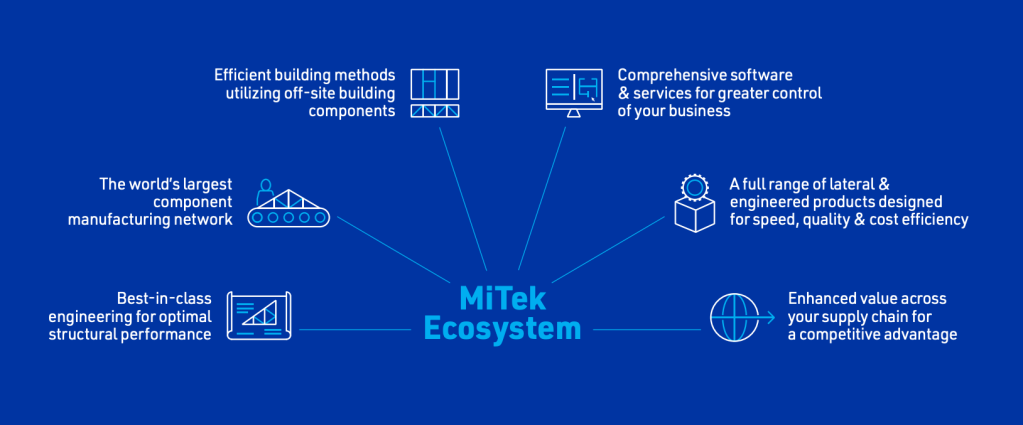 Efficient building methods utilizing off-site building components

Comprehensive software & services for greater control of your business

The world's largest component manufacturing network

A full range of lateral & engineered products designed for speed, quality & cost efficiency

Best-in-class engineering for optimal structural performance

MiTek Ecosystem

Enhanced value across your supply chain for a competitive advantage